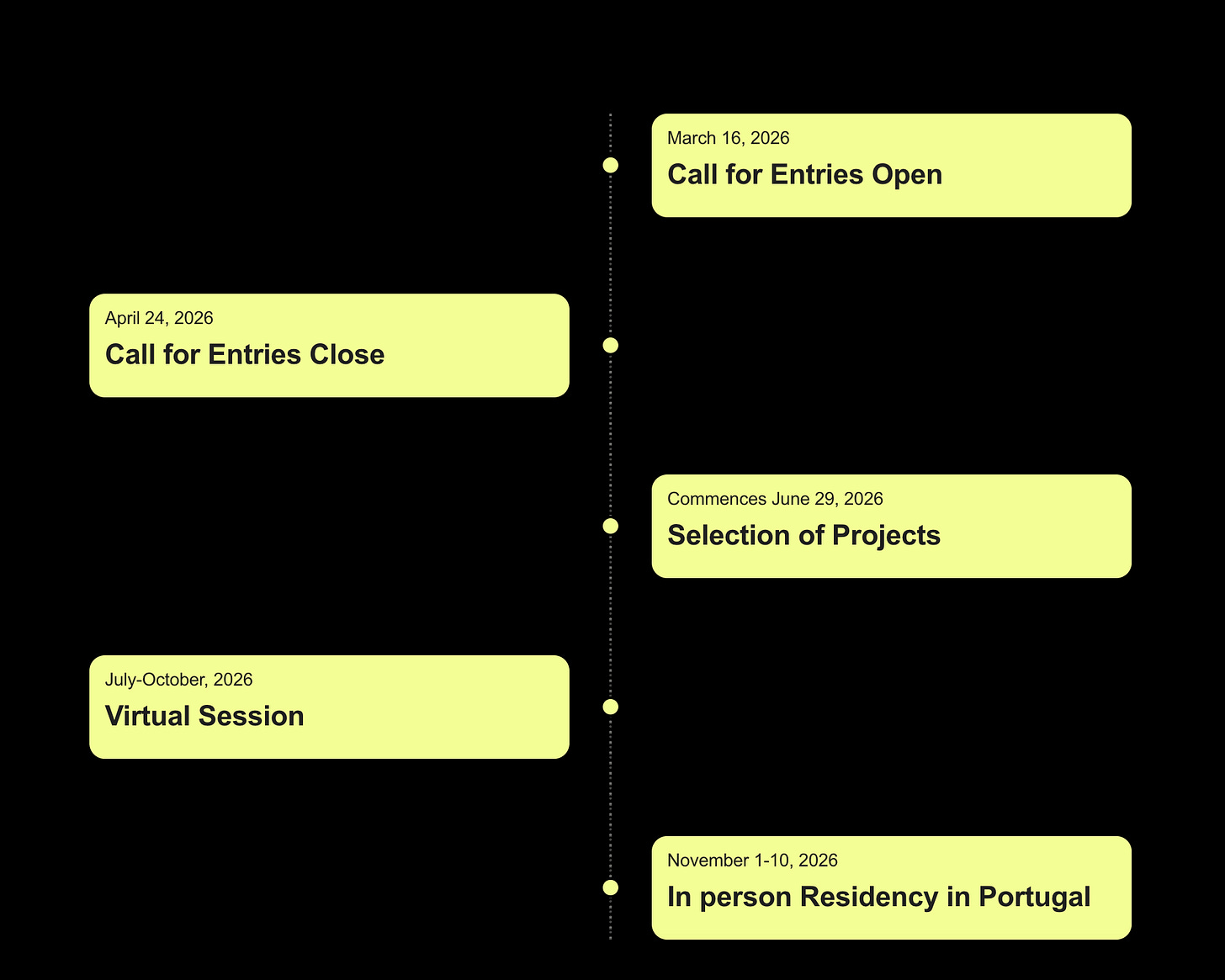 March 16, 2026
Call for Entries Open

April 24, 2026
Call for Entries Close

Commences June 29, 2026
Selection of Projects

July-October, 2026
Virtual Session

November 1-10, 2026
In person Residency in Portugal